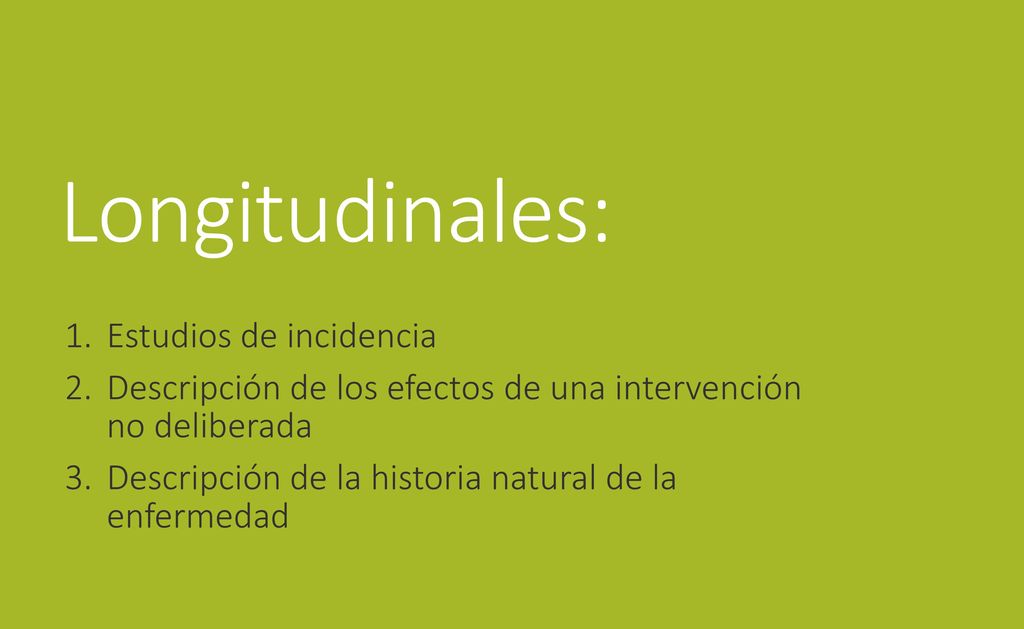 Longitudinales:

1. Estudios de incidencia
2. Descripción de los efectos de una intervención no deliberada
3. Descripción de la historia natural de la enfermedad